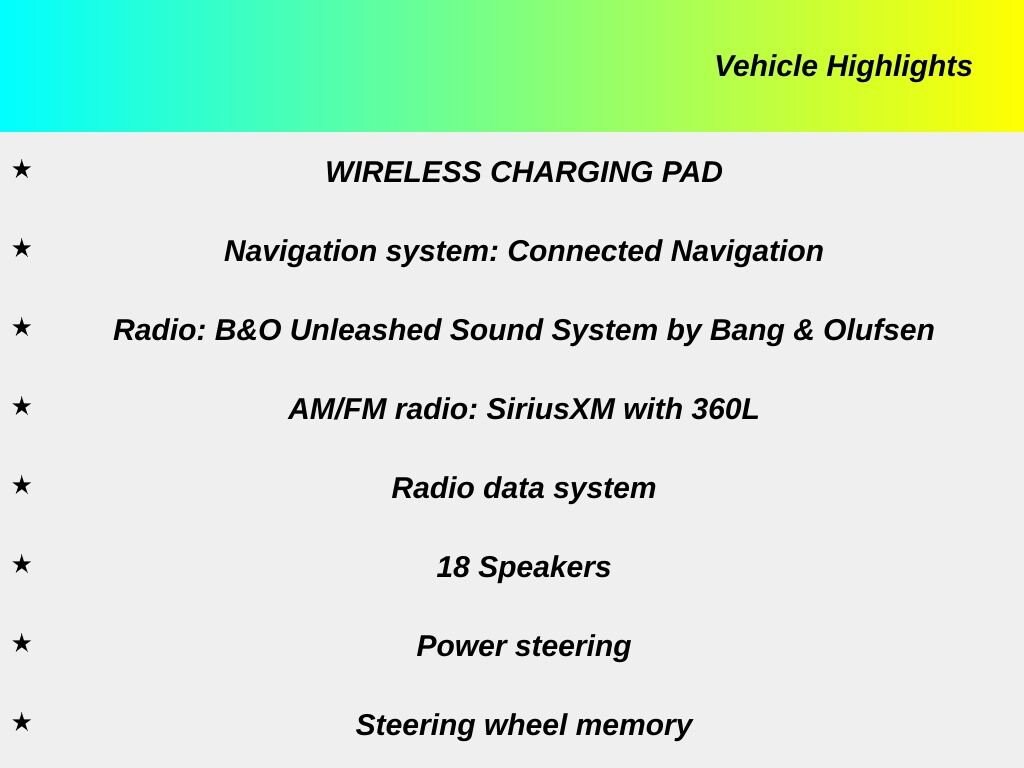 Vehicle Highlights

★ WIRELESS CHARGING PAD

★ Navigation system: Connected Navigation

★ Radio: B&O Unleashed Sound System by Bang & Olufsen

★ AM/FM radio: SiriusXM with 360L

★ Radio data system

★ 18 Speakers

★ Power steering

★ Steering wheel memory